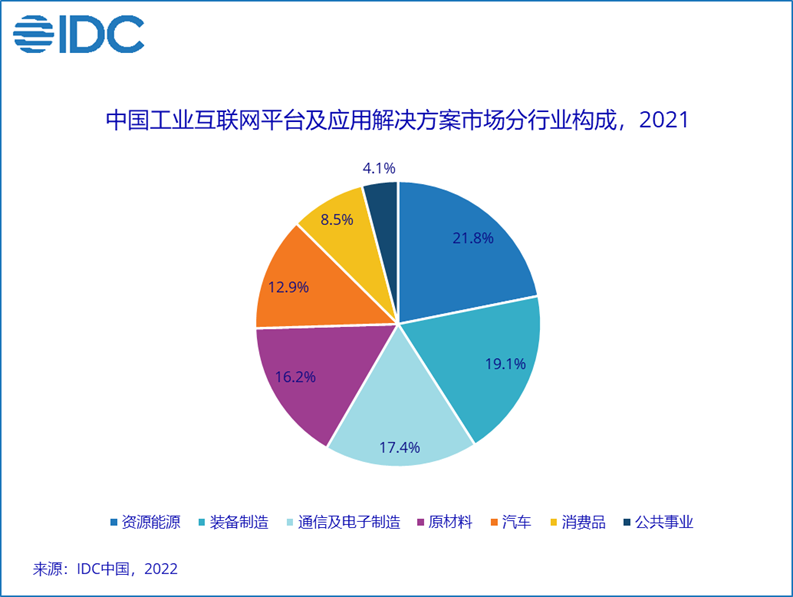 IDC

中国工业互联网平台及应用解决方案市场分行业构成，2021

4.1%
21.8%
8.5%
12.9%
19.1%
16.2%
17.4%

资源能源 装备制造 通信及电子制造 原材料 汽车 消费品 公共事业

来源：IDC中国，2022